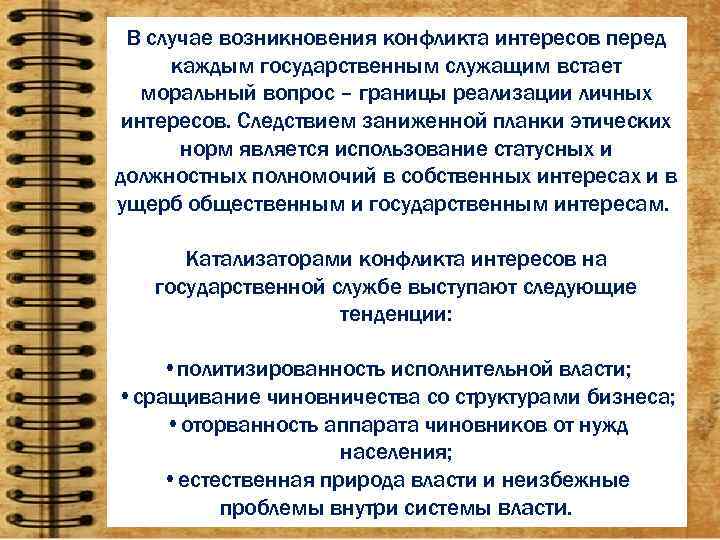 В случае возникновения конфликта интересов перед каждым государственным служащим встает моральный вопрос – границы реализации личных интересов. Следствием заниженной планки этических норм является использование статусных и должностных полномочий в собственных интересах и в ущерб общественным и государственным интересам.

Катализаторами конфликта интересов на государственной службе выступают следующие тенденции:

• политизированность исполнительной власти;
• сращивание чиновничества со структурами бизнеса;
• оторванность аппарата чиновников от нужд населения;
• естественная природа власти и неизбежные проблемы внутри системы власти.